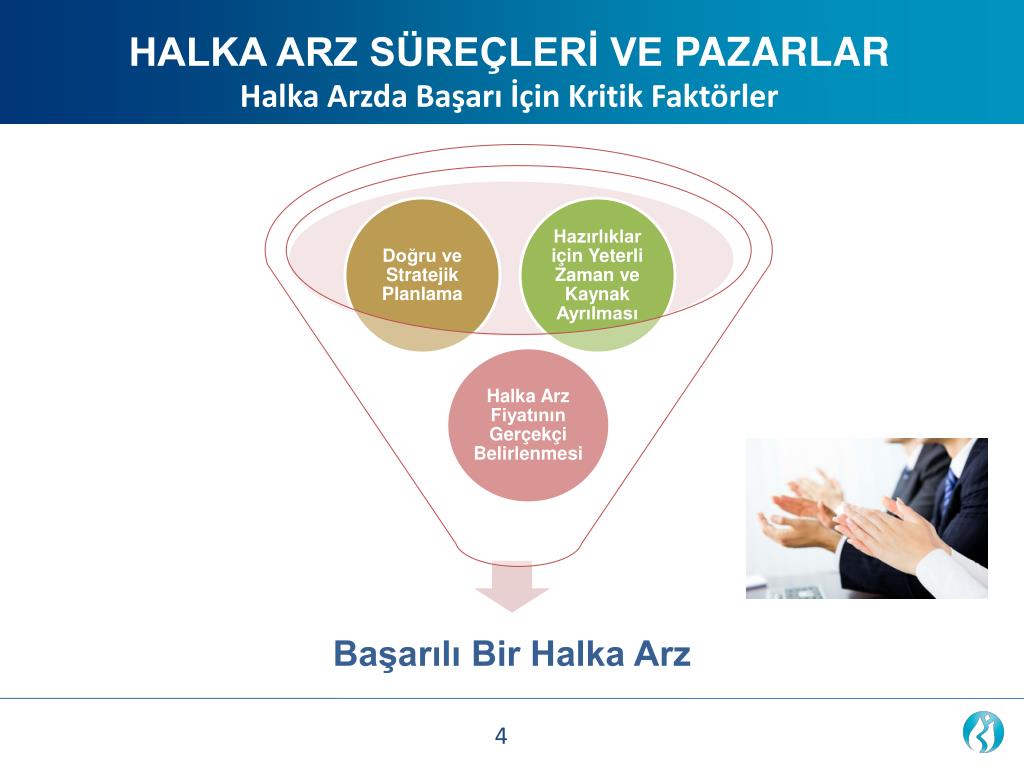 HALKA ARZ SÜREÇLERİ VE PAZARLAR
Halka Arzda Başarı İçin Kritik Faktörler

Doğru ve Stratejik Planlama

Hazırlıklar için Yeterli Zaman ve Kaynak Ayrılması

Halka Arz Fiyatının Gerçekçi Belirlenmesi

Başarılı Bir Halka Arz

4